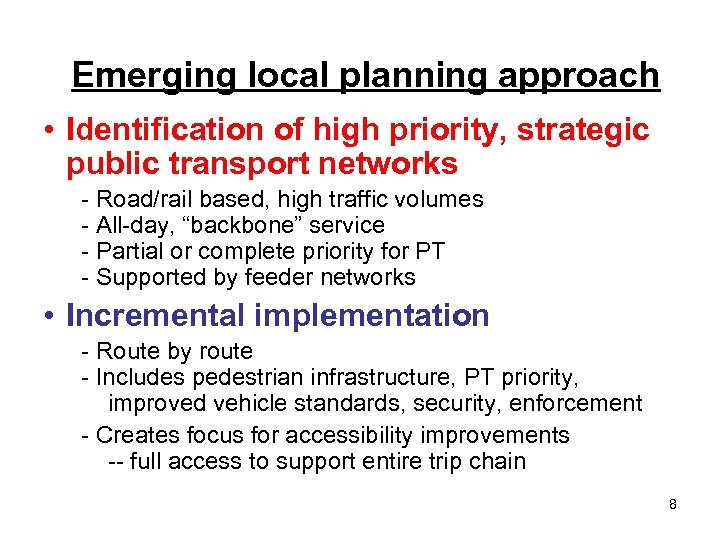 Emerging local planning approach

• Identification of high priority, strategic public transport networks

- Road/rail based, high traffic volumes
- All-day, “backbone” service
- Partial or complete priority for PT
- Supported by feeder networks

• Incremental implementation

- Route by route
- Includes pedestrian infrastructure, PT priority, improved vehicle standards, security, enforcement
- Creates focus for accessibility improvements
-- full access to support entire trip chain

8